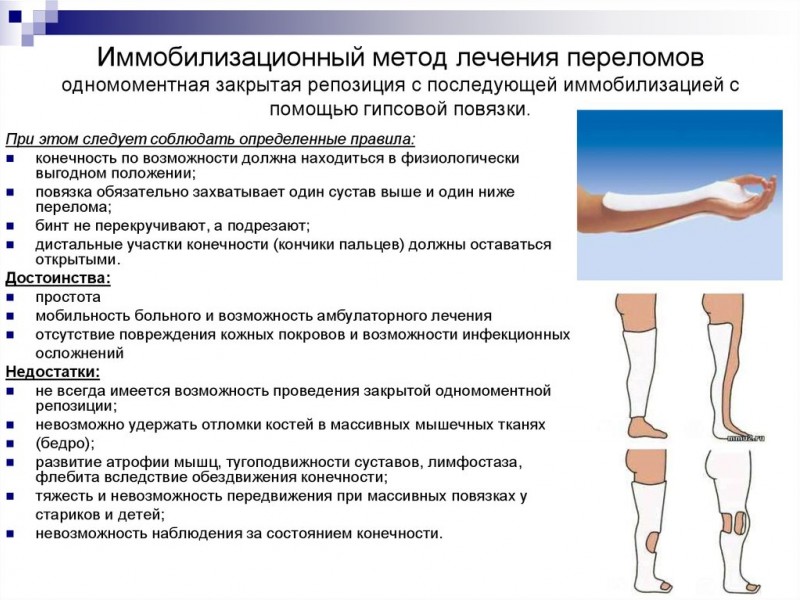 Иммобилизационный метод лечения переломов
одномоментная закрытая репозиция с последующей иммобилизацией с помощью гипсовой повязки.

При этом следует соблюдать определенные правила:
- конечность по возможности должна находиться в физиологически выгодном положении;
- повязка обязательно захватывает один сустав выше и один ниже перелома;
- бинт не перекручивают, а подрезают;
- дистальные участки конечности (кончики пальцев) должны оставаться открытыми.

Достоинства:
- простота
- мобильность больного и возможность амбулаторного лечения
- отсутствие повреждения кожных покровов и возможности инфекционных осложнений

Недостатки:
- не всегда имеется возможность проведения закрытой одномоментной репозиции;
- невозможно удержать отломки костей в массивных мышечных тканях (бедро);
- развитие атрофии мышц, тугоподвижности суставов, лимфостаза, флебита вследствие обездвижения конечности;
- тяжесть и невозможность передвижения при массивных повязках у стариков и детей;
- невозможность наблюдения за состоянием конечности.

mmu2.ru